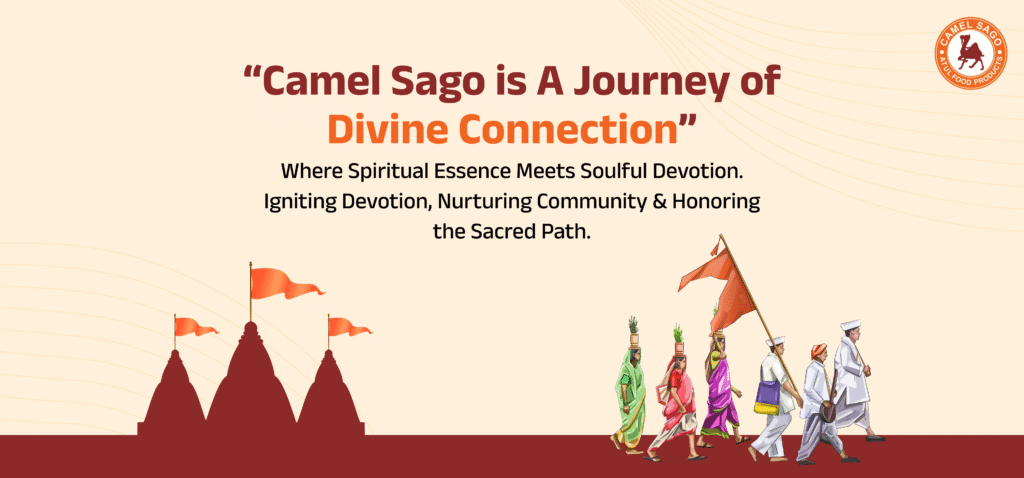 CAMEL SAGO
ATUL FOOD PRODUCTS

“Camel Sago is A Journey of Divine Connection”

Where Spiritual Essence Meets Soulful Devotion. Igniting Devotion, Nurturing Community & Honoring the Sacred Path.